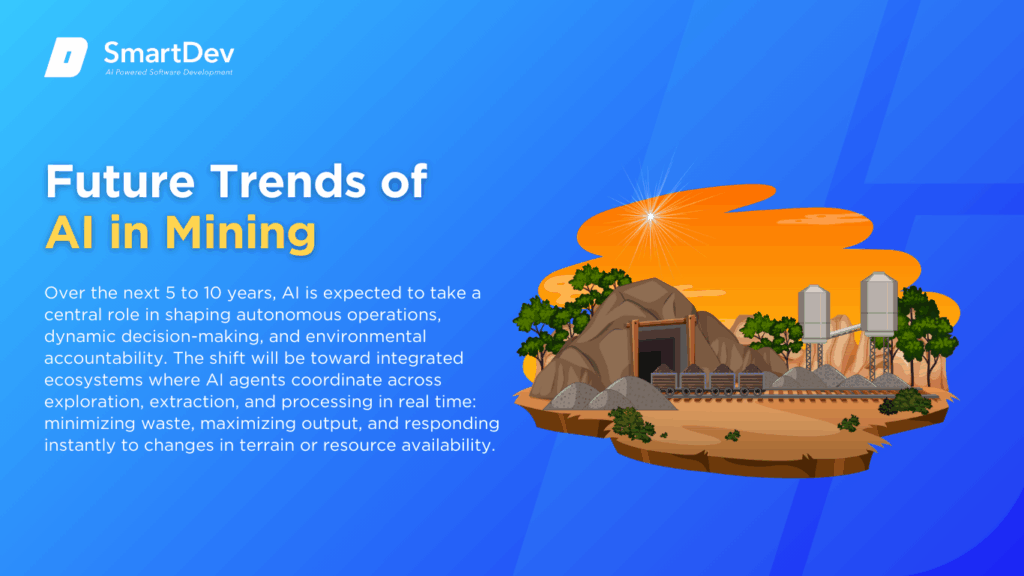 SmartDev
AI Powered Software Development

Future Trends of AI in Mining

Over the next 5 to 10 years, AI is expected to take a central role in shaping autonomous operations, dynamic decision-making, and environmental accountability. The shift will be toward integrated ecosystems where AI agents coordinate across exploration, extraction, and processing in real time: minimizing waste, maximizing output, and responding instantly to changes in terrain or resource availability.